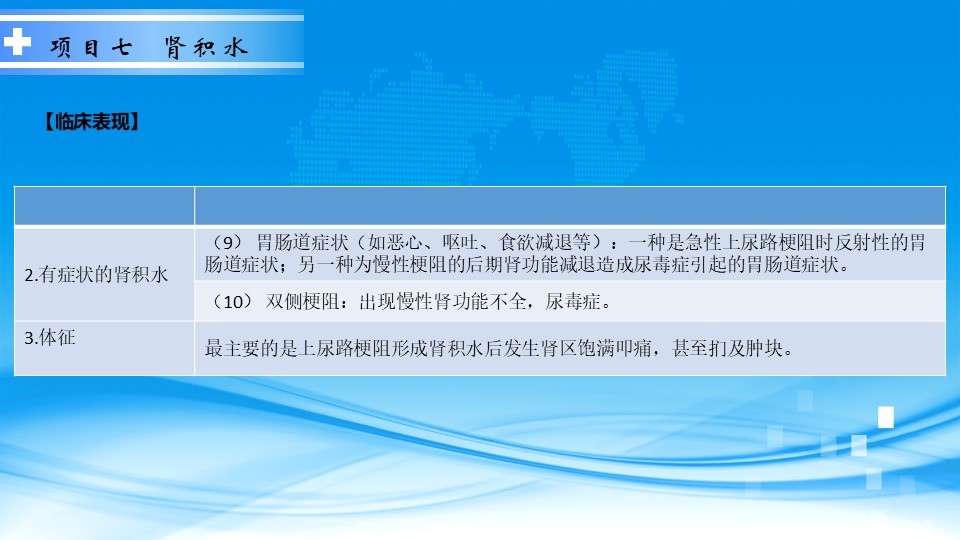 项目七 肾积水

【临床表现】

| | |
|---|---|
| 2.有症状的肾积水 | （9） 胃肠道症状（如恶心、呕吐、食欲减退等）：一种是急性上尿路梗阻时反射性的胃肠道症状；另一种为慢性梗阻的后期肾功能减退造成尿毒症引起的胃肠道症状。 |
| | （10） 双侧梗阻：出现慢性肾功能不全，尿毒症。 |
| 3.体征 | 最主要的是上尿路梗阻形成肾积水后发生肾区饱满叩痛，甚至扪及肿块。 |